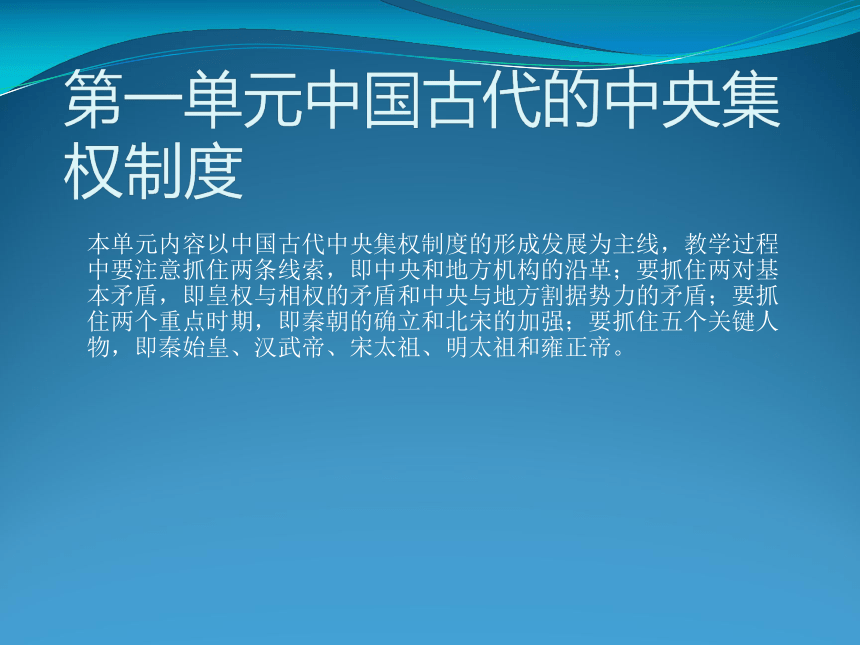 第一单元中国古代的中央集权制度

本单元内容以中国古代中央集权制度的形成发展为主线，教学过程中要注意抓住两条线索，即中央和地方机构的沿革；要抓住两对基本矛盾，即皇权与相权的矛盾和中央与地方割据势力的矛盾；要抓住两个重点时期，即秦朝的确立和北宋的加强；要抓住五个关键人物，即秦始皇、汉武帝、宋太祖、明太祖和雍正帝。